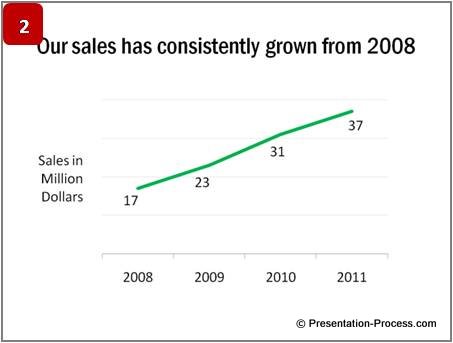 2

Our sales has consistently grown from 2008

Sales in Million Dollars

17
23
31
37

2008
2009
2010
2011

© Presentation-Process.com